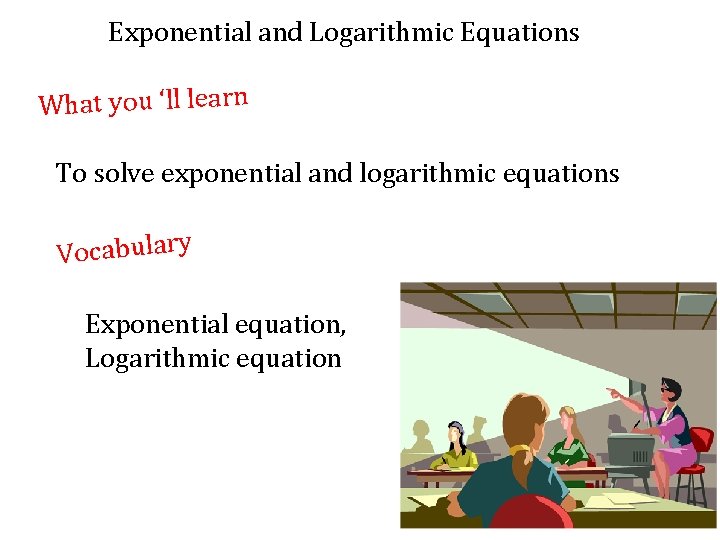 Exponential and Logarithmic Equations

What you 'll learn

To solve exponential and logarithmic equations

Vocabulary

Exponential equation,
Logarithmic equation